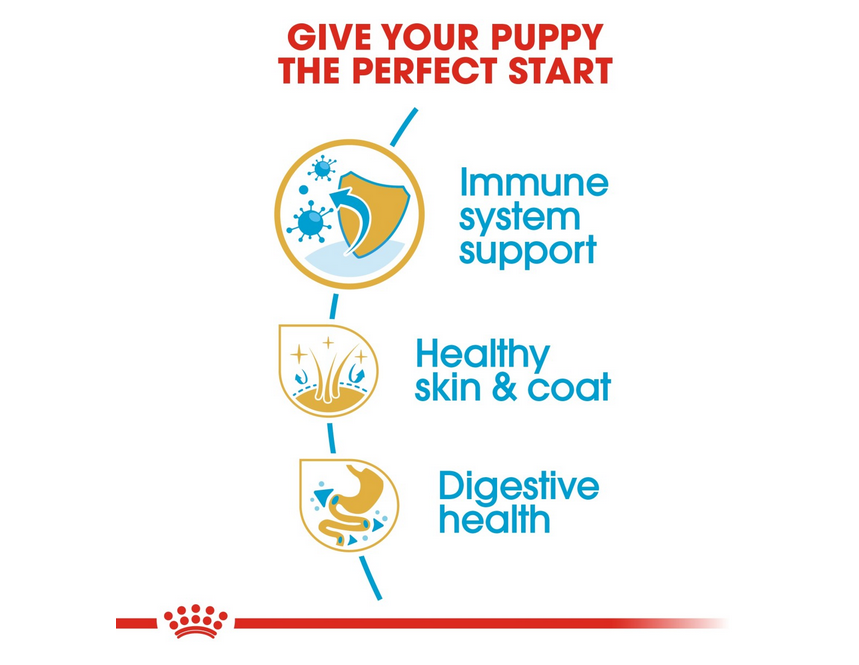 GIVE YOUR PUPPY THE PERFECT START

Immune system support

Healthy skin & coat

Digestive health